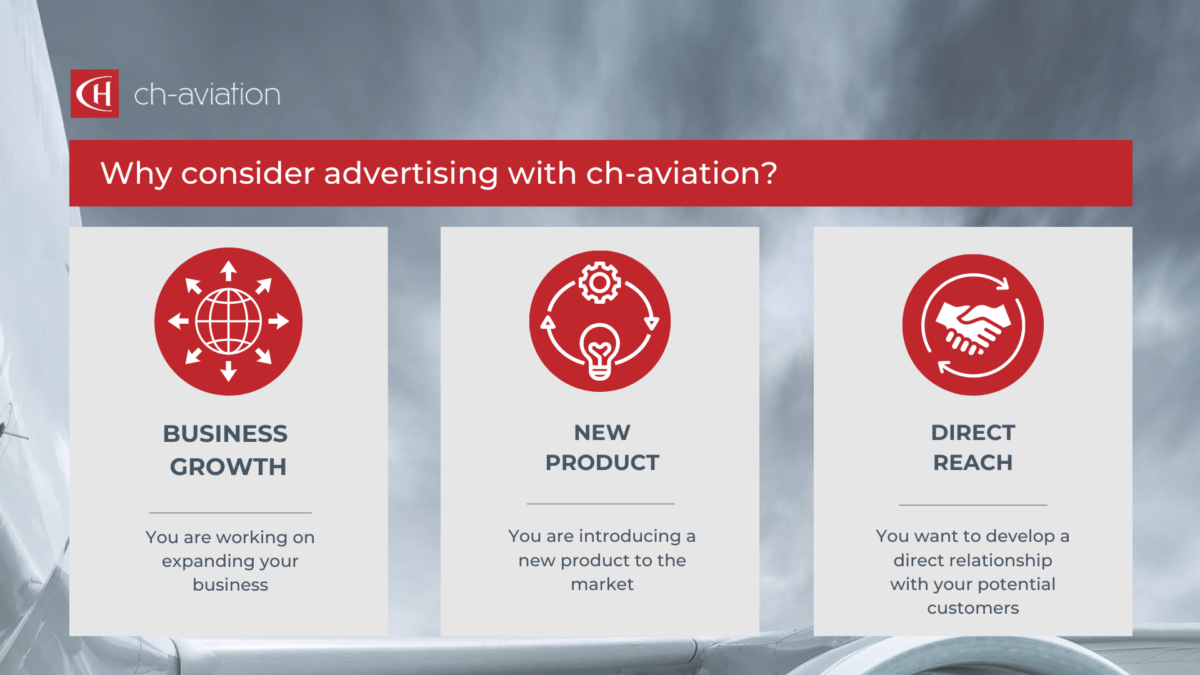 CH ch-aviation

Why consider advertising with ch-aviation?

BUSINESS GROWTH

You are working on expanding your business

NEW PRODUCT

You are introducing a new product to the market

DIRECT REACH

You want to develop a direct relationship with your potential customers